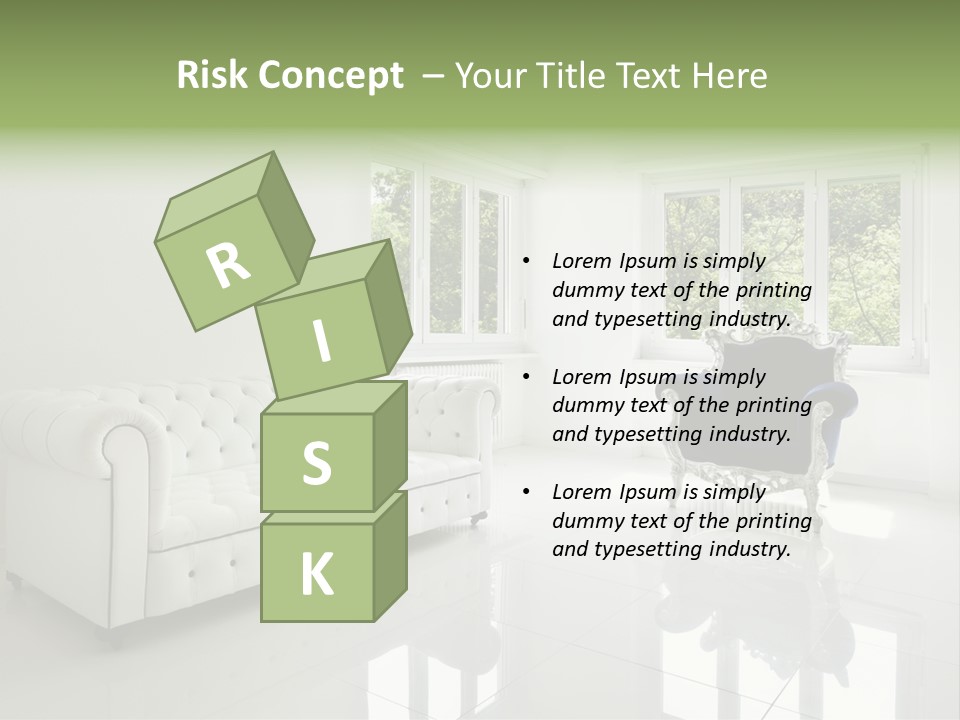 Risk Concept – Your Title Text Here

R
I
S
K

• Lorem Ipsum is simply dummy text of the printing and typesetting industry.

• Lorem Ipsum is simply dummy text of the printing and typesetting industry.

• Lorem Ipsum is simply dummy text of the printing and typesetting industry.